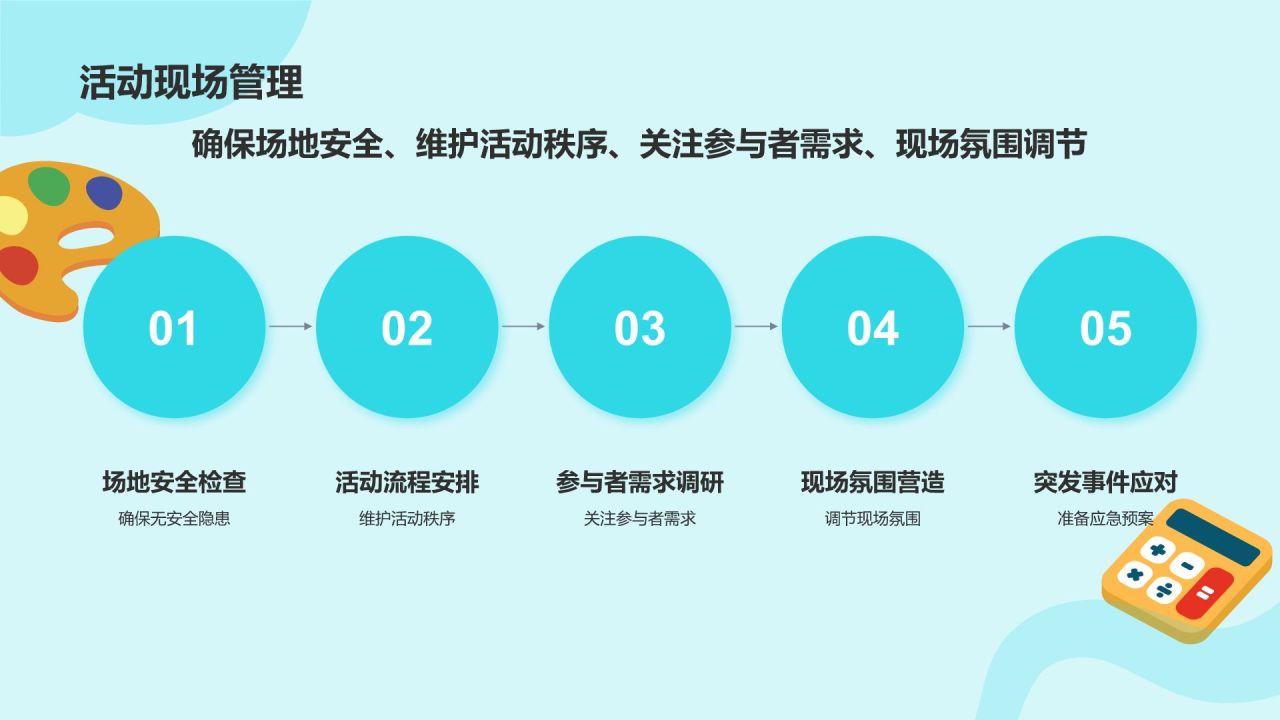 活动现场管理

确保场地安全、维护活动秩序、关注参与者需求、现场氛围调节

01

02

03

04

05

场地安全检查
确保无安全隐患

活动流程安排
维护活动秩序

参与者需求调研
关注参与者需求

现场氛围营造
调节现场氛围

突发事件应对
准备应急预案